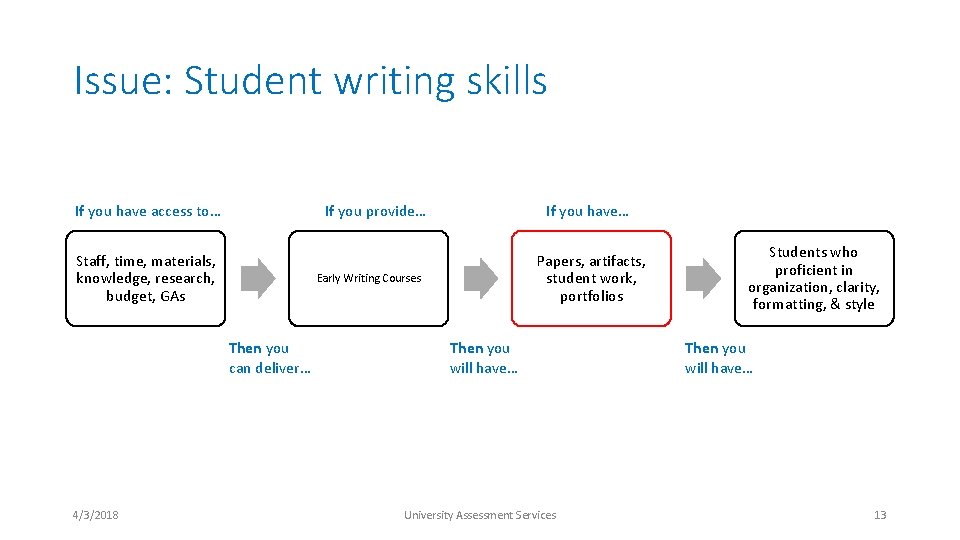 Issue: Student writing skills

If you have access to…

Staff, time, materials, knowledge, research, budget, GAs

Then you can deliver…

If you provide…

Early Writing Courses

Then you will have…

If you have…

Papers, artifacts, student work, portfolios

Then you will have…

Students who proficient in organization, clarity, formatting, & style

4/3/2018

University Assessment Services

13